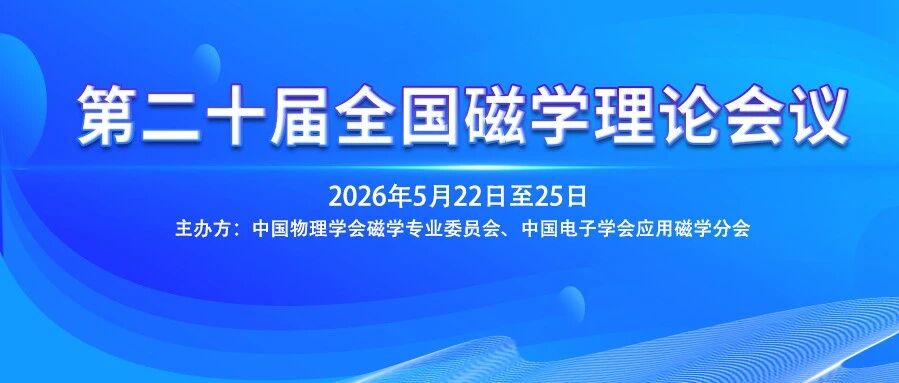 第二十届全国磁学理论会议

2026年5月22日至25日

主办方：中国物理学会磁学专业委员会、中国电子学会应用磁学分会